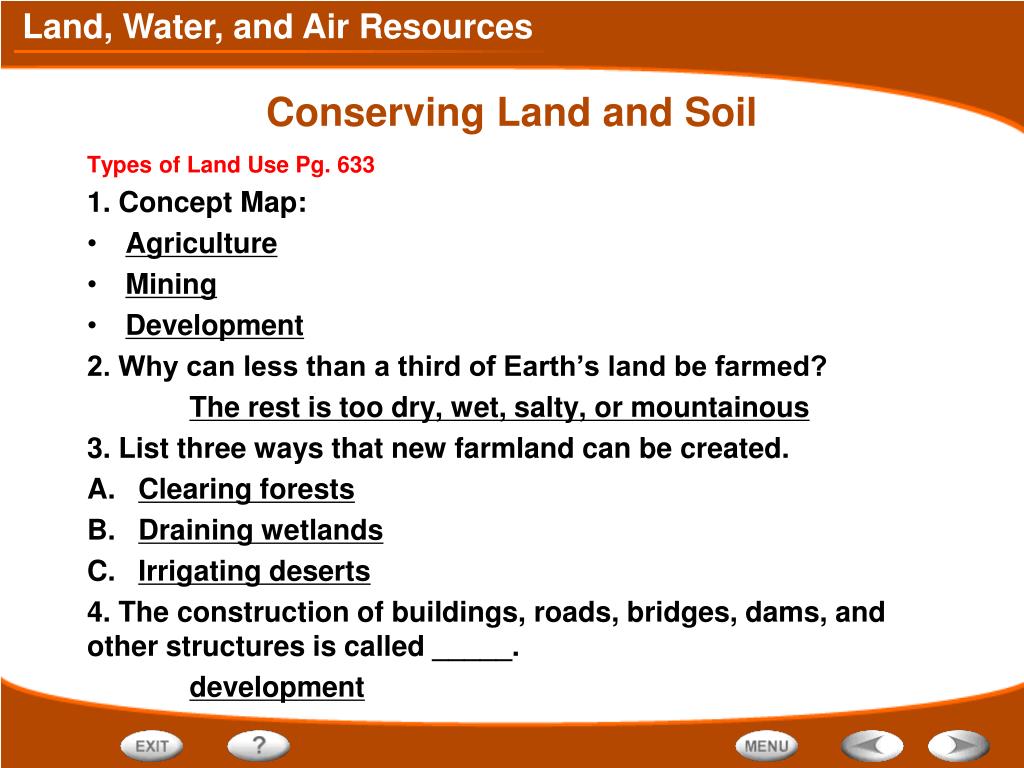 Land, Water, and Air Resources

Conserving Land and Soil

Types of Land Use Pg. 633

1. Concept Map:

• Agriculture

• Mining

• Development

2. Why can less than a third of Earth's land be farmed?

The rest is too dry, wet, salty, or mountainous

3. List three ways that new farmland can be created.

A. Clearing forests

B. Draining wetlands

C. Irrigating deserts

4. The construction of buildings, roads, bridges, dams, and other structures is called _____.

development

EXIT ? MENU